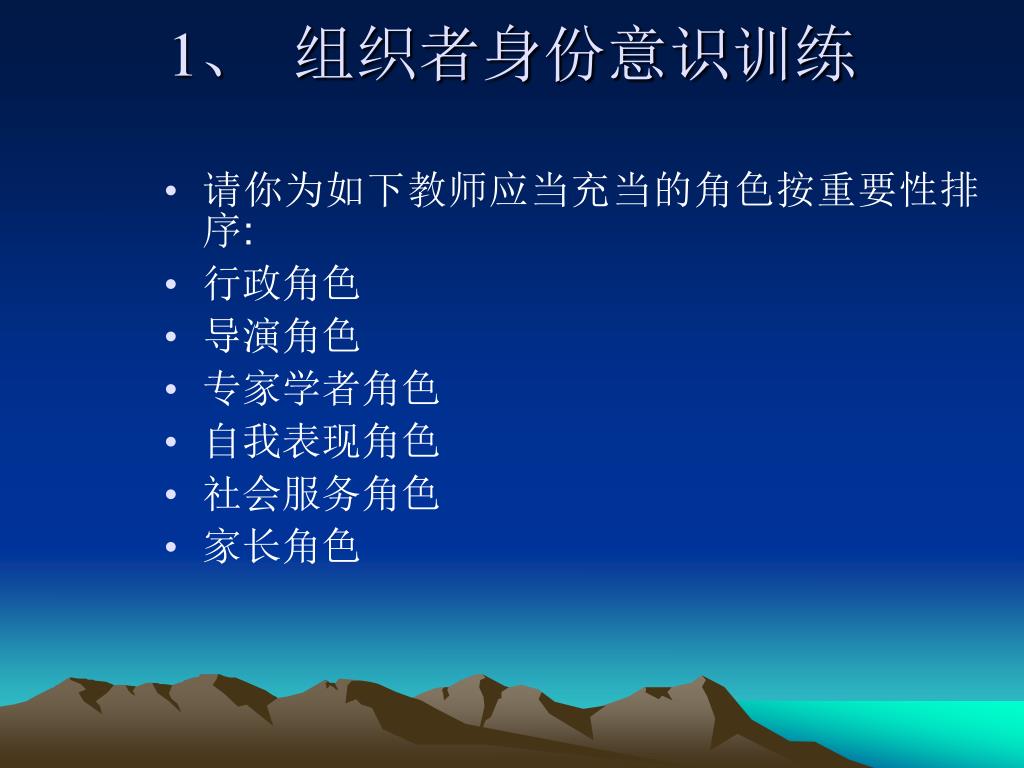 1、 组织者身份意识训练

• 请你为如下教师应当充当的角色按重要性排序:
• 行政角色
• 导演角色
• 专家学者角色
• 自我表现角色
• 社会服务角色
• 家长角色